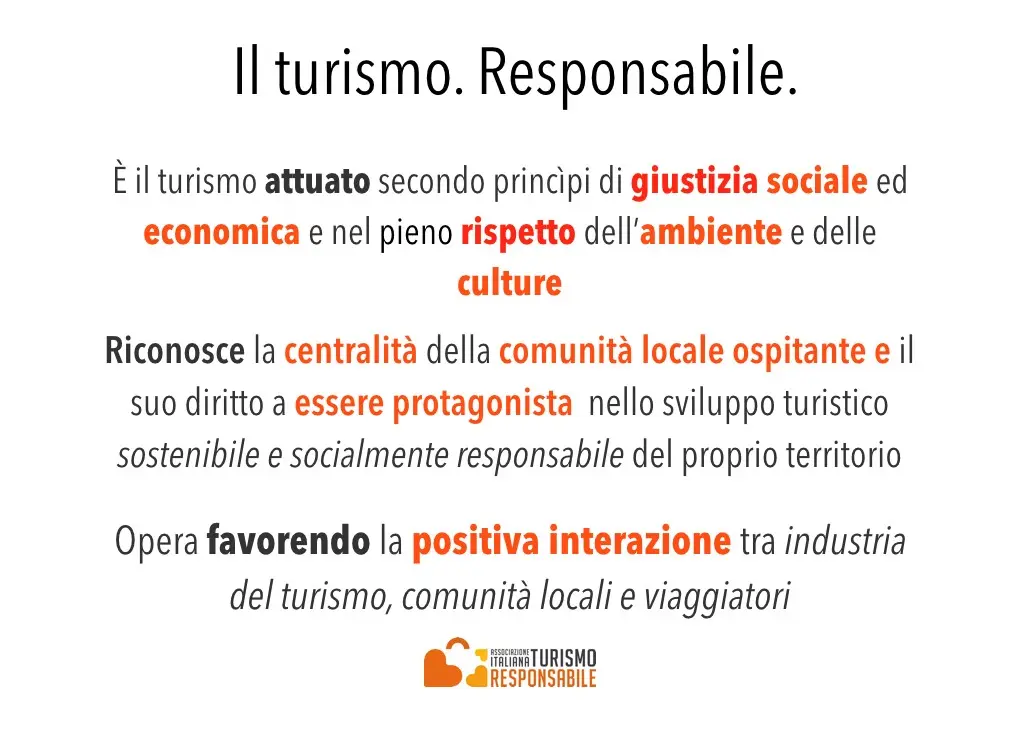 Il turismo. Responsabile.

È il turismo attuato secondo princìpi di giustizia sociale ed economica e nel pieno rispetto dell'ambiente e delle culture

Riconosce la centralità della comunità locale ospitante e il suo diritto a essere protagonista nello sviluppo turistico sostenibile e socialmente responsabile del proprio territorio

Opera favorendo la positiva interazione tra industria del turismo, comunità locali e viaggiatori

ASSOCIAZIONE ITALIANA TURISMO RESPONSABILE